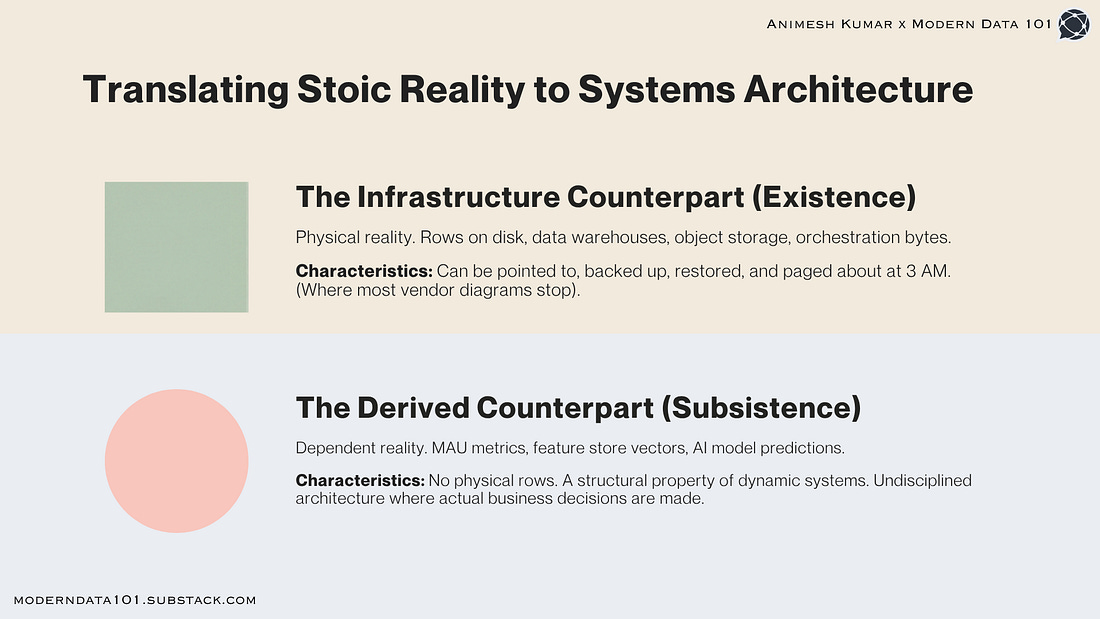 Animesh Kumar x Modern Data 101

Translating Stoic Reality to Systems Architecture

The Infrastructure Counterpart (Existence)

Physical reality. Rows on disk, data warehouses, object storage, orchestration bytes.

Characteristics: Can be pointed to, backed up, restored, and paged about at 3 AM. (Where most vendor diagrams stop).

The Derived Counterpart (Subsistence)

Dependent reality. MAU metrics, feature store vectors, AI model predictions.

Characteristics: No physical rows. A structural property of dynamic systems. Undisciplined architecture where actual business decisions are made.

moderndata101.substack.com